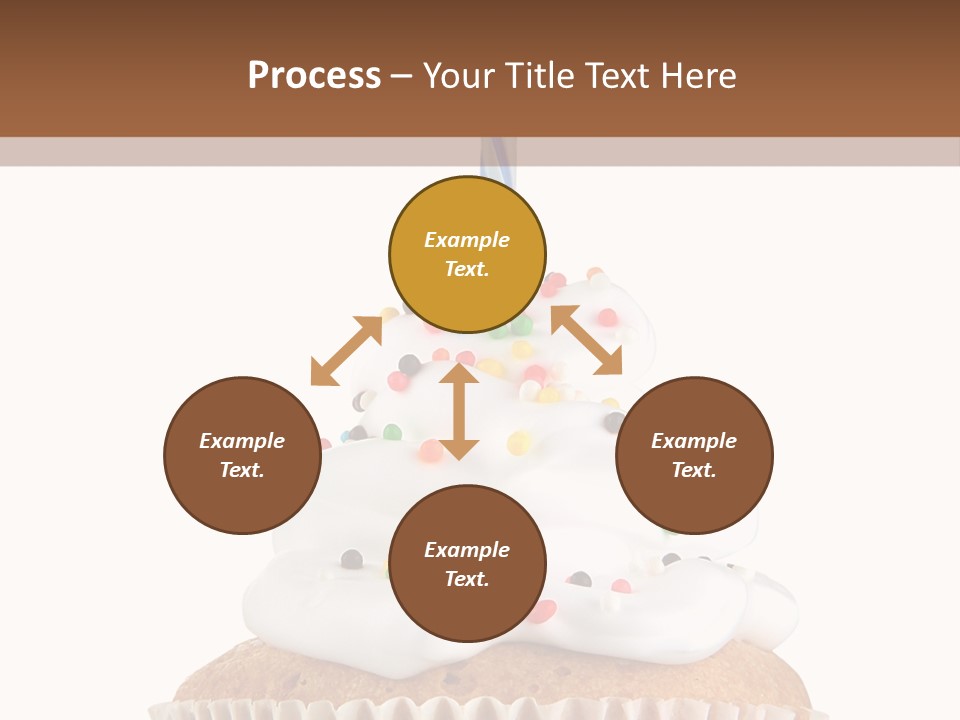 Process – Your Title Text Here

Example Text.

Example Text.

Example Text.

Example Text.